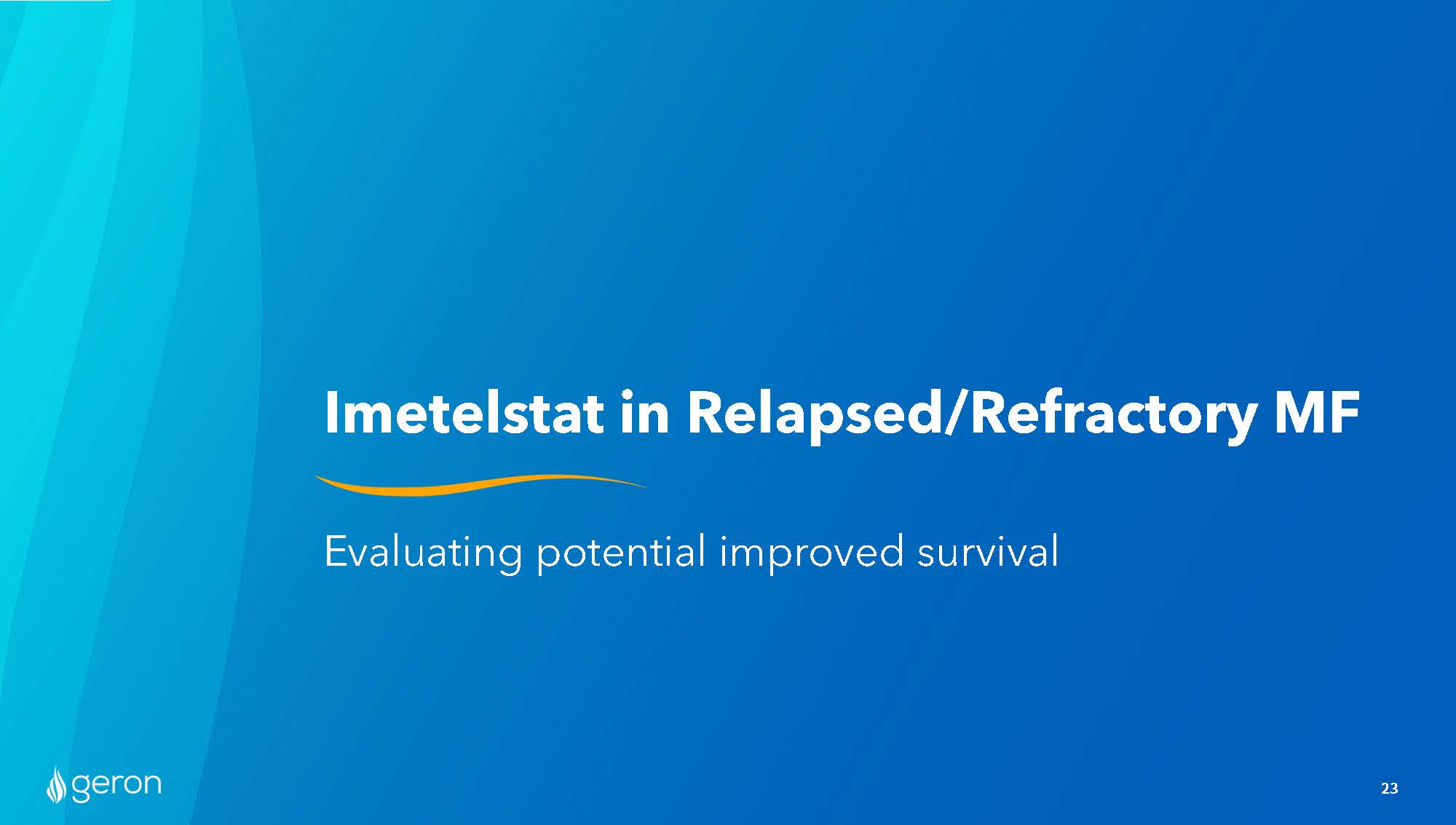 Imetelstat in Relapsed/Refractory MF

Evaluating potential improved survival

geron

23